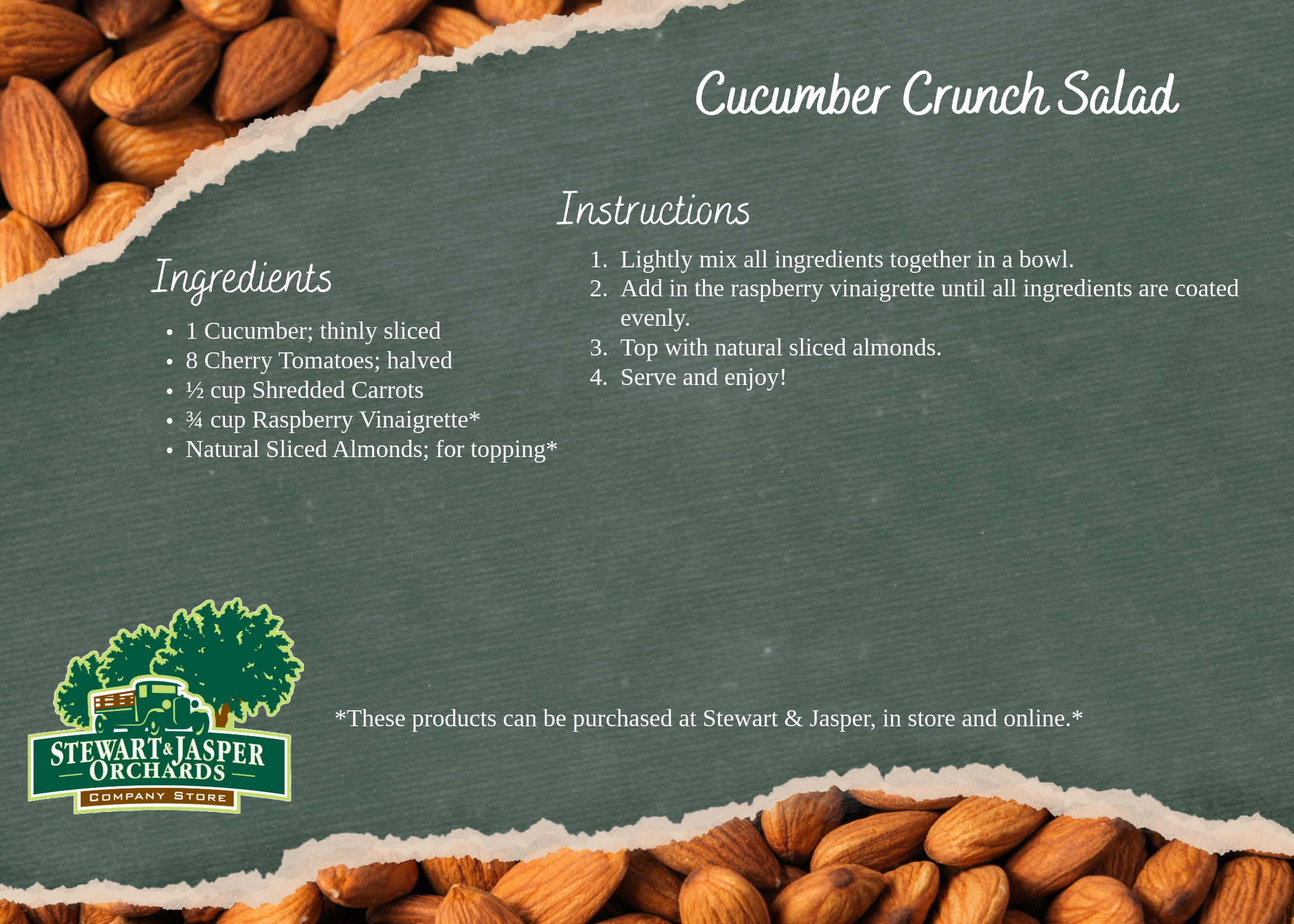 Cucumber Crunch Salad

Ingredients

- 1 Cucumber; thinly sliced
- 8 Cherry Tomatoes; halved
- ½ cup Shredded Carrots
- ¾ cup Raspberry Vinaigrette*
- Natural Sliced Almonds; for topping*

Instructions

1. Lightly mix all ingredients together in a bowl.
2. Add in the raspberry vinaigrette until all ingredients are coated evenly.
3. Top with natural sliced almonds.
4. Serve and enjoy!

STEWART & JASPER ORCHARDS
COMPANY STORE

*These products can be purchased at Stewart & Jasper, in store and online.*